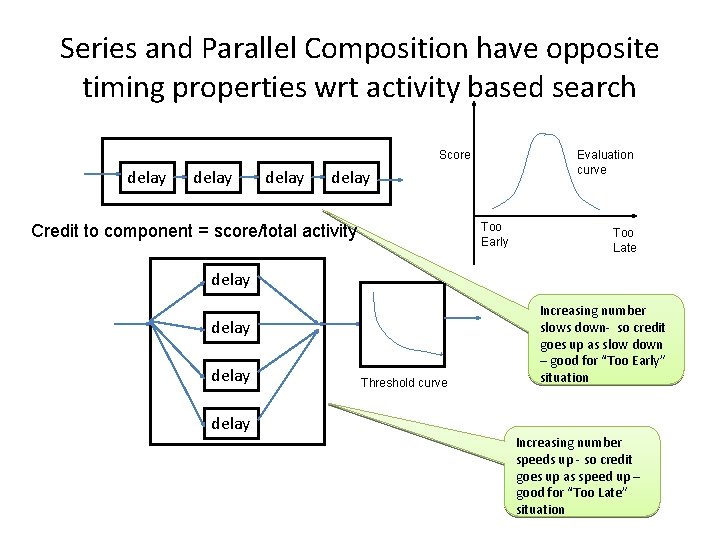 Series and Parallel Composition have opposite timing properties wrt activity based search

delay delay delay delay

Score

Evaluation curve

Too Early

Too Late

Credit to component = score/total activity

delay

delay

delay

delay

Threshold curve

Increasing number slows down- so credit goes up as slow down – good for "Too Early" situation

Increasing number speeds up - so credit goes up as speed up – good for "Too Late" situation